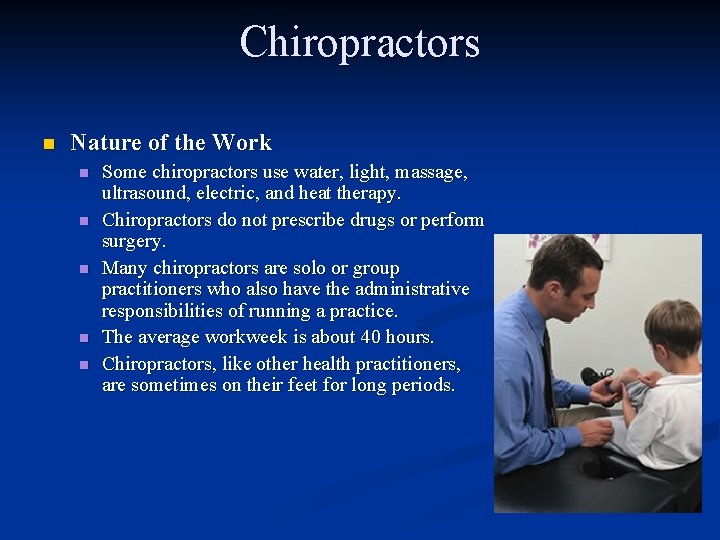 Chiropractors

Nature of the Work

Some chiropractors use water, light, massage, ultrasound, electric, and heat therapy.

Chiropractors do not prescribe drugs or perform surgery.

Many chiropractors are solo or group practitioners who also have the administrative responsibilities of running a practice.

The average workweek is about 40 hours.

Chiropractors, like other health practitioners, are sometimes on their feet for long periods.